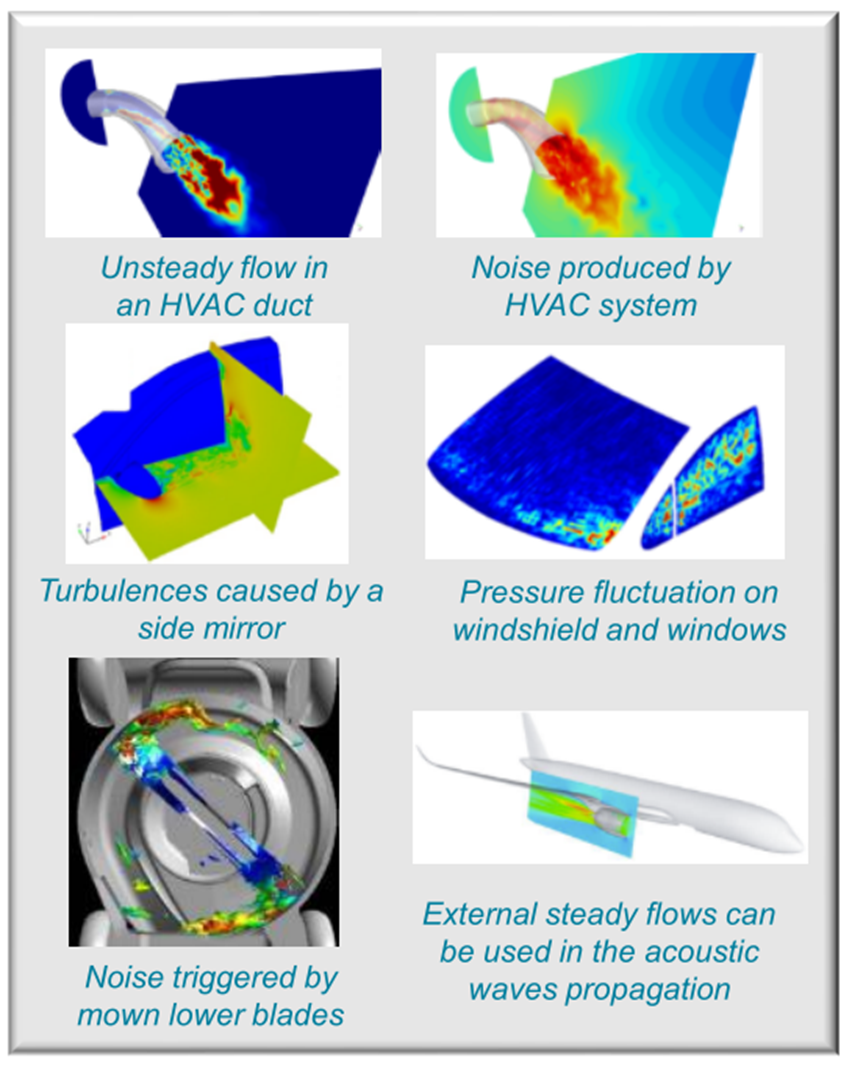 Unsteady flow in an HVAC duct

Noise produced by HVAC system

Turbulences caused by a side mirror

Pressure fluctuation on windshield and windows

Noise triggered by mown lower blades

External steady flows can be used in the acoustic waves propagation